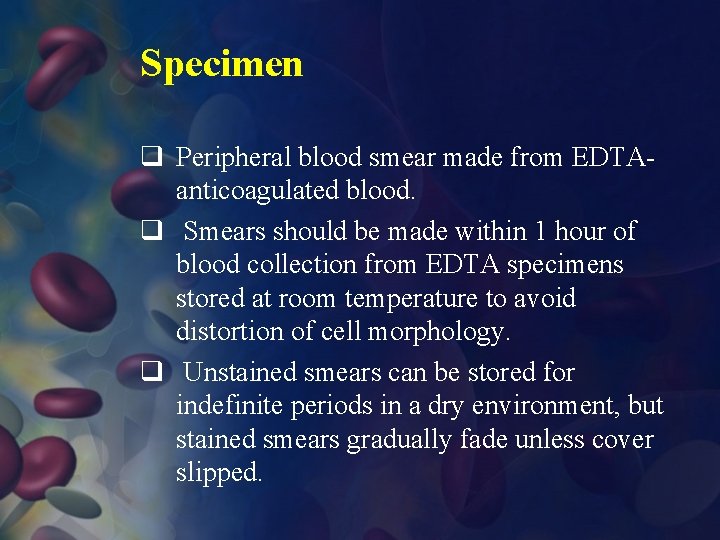 Specimen

❑ Peripheral blood smear made from EDTA-anticoagulated blood.

❑ Smears should be made within 1 hour of blood collection from EDTA specimens stored at room temperature to avoid distortion of cell morphology.

❑ Unstained smears can be stored for indefinite periods in a dry environment, but stained smears gradually fade unless cover slipped.